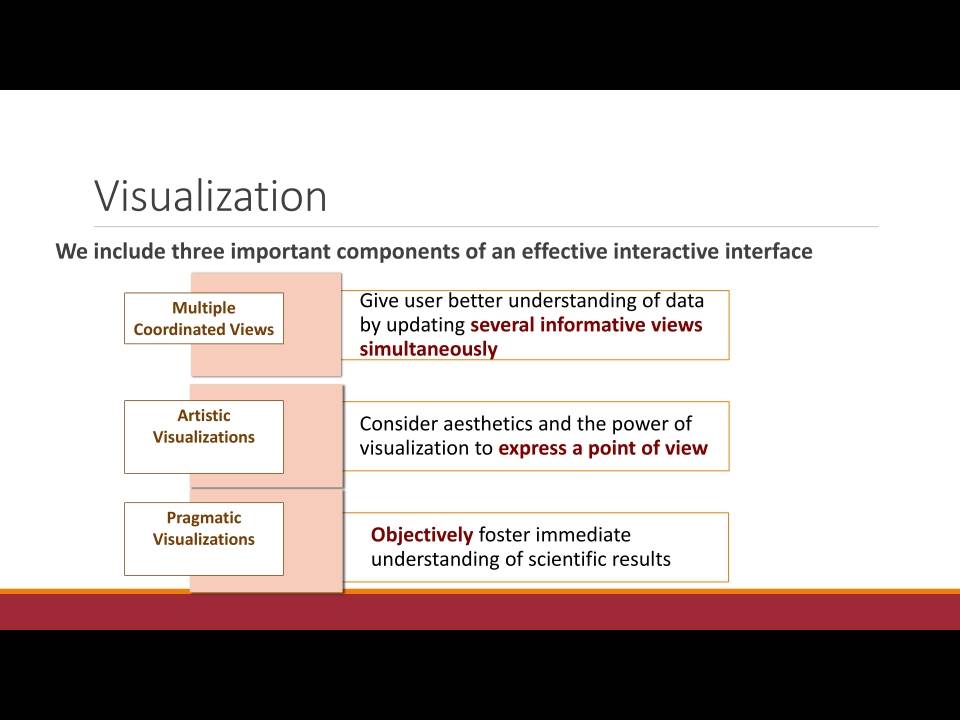 Visualization

We include three important components of an effective interactive interface

Multiple Coordinated Views

Give user better understanding of data by updating several informative views simultaneously

Artistic Visualizations

Consider aesthetics and the power of visualization to express a point of view

Pragmatic Visualizations

Objectively foster immediate understanding of scientific results